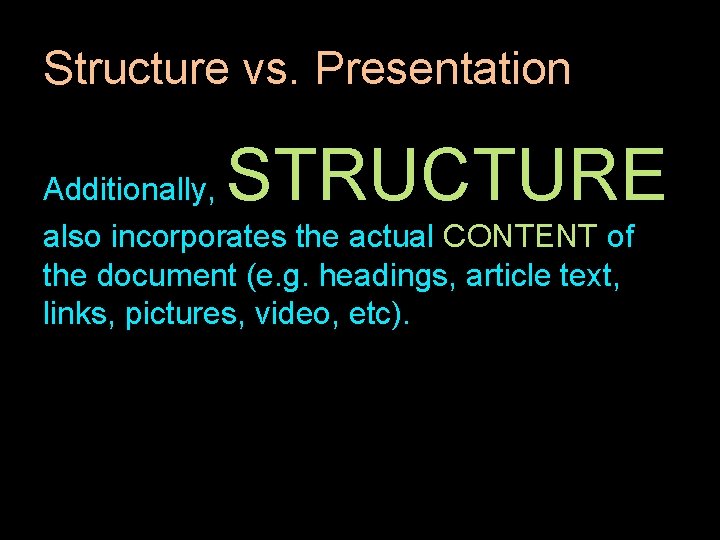 Structure vs. Presentation

Additionally, STRUCTURE also incorporates the actual CONTENT of the document (e.g. headings, article text, links, pictures, video, etc).